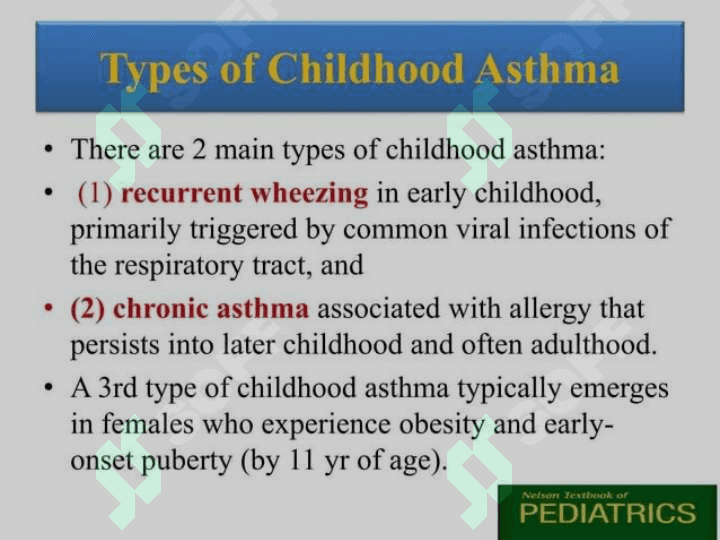 Types of Childhood Asthma

• There are 2 main types of childhood asthma:

• (1) recurrent wheezing in early childhood, primarily triggered by common viral infections of the respiratory tract, and

• (2) chronic asthma associated with allergy that persists into later childhood and often adulthood.

• A 3rd type of childhood asthma typically emerges in females who experience obesity and early-onset puberty (by 11 yr of age).

Nelson Textbook of
PEDIATRICS